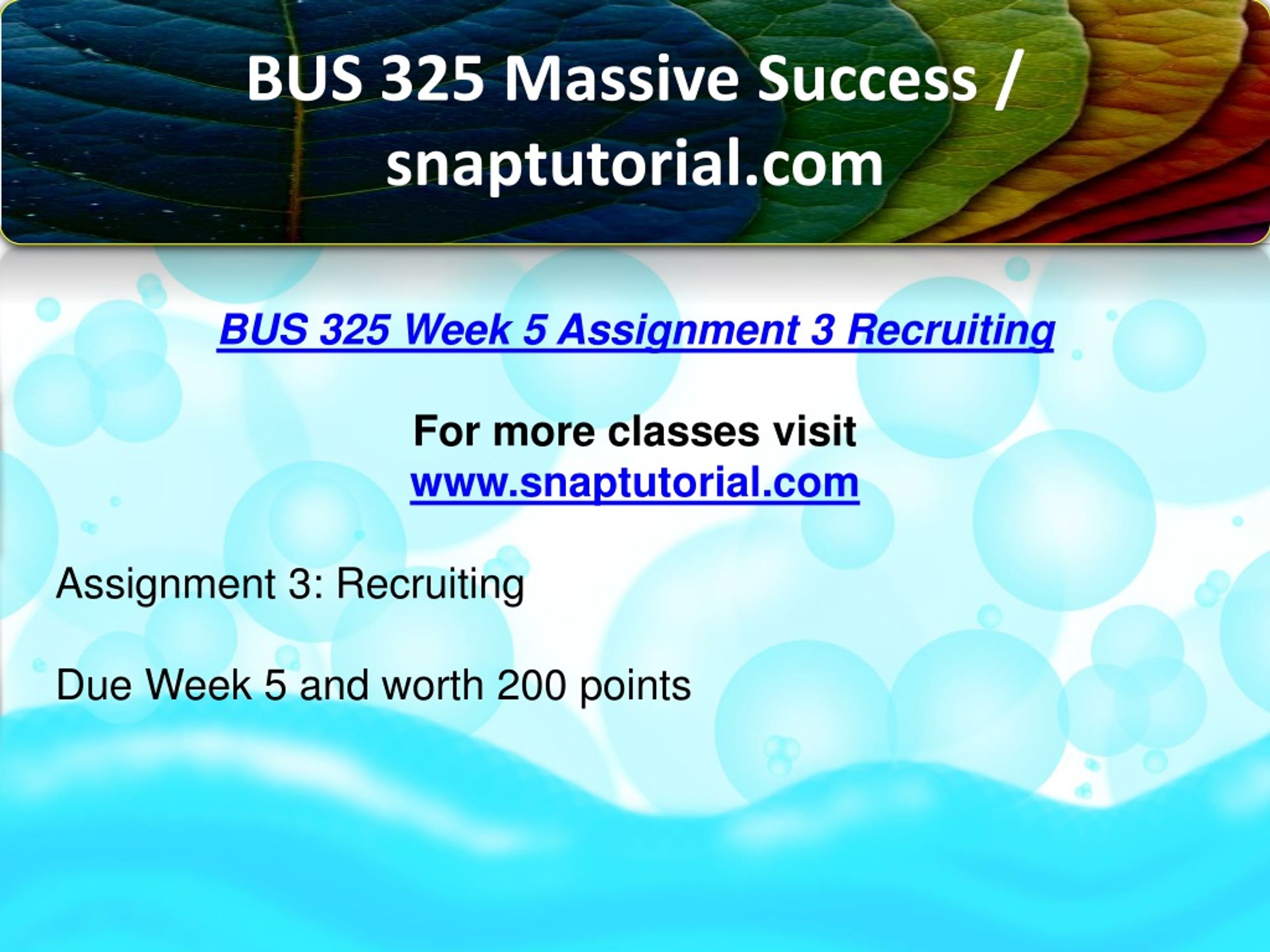 BUS 325 Massive Success / snaptutorial.com

BUS 325 Week 5 Assignment 3 Recruiting

For more classes visit
www.snaptutorial.com

Assignment 3: Recruiting

Due Week 5 and worth 200 points